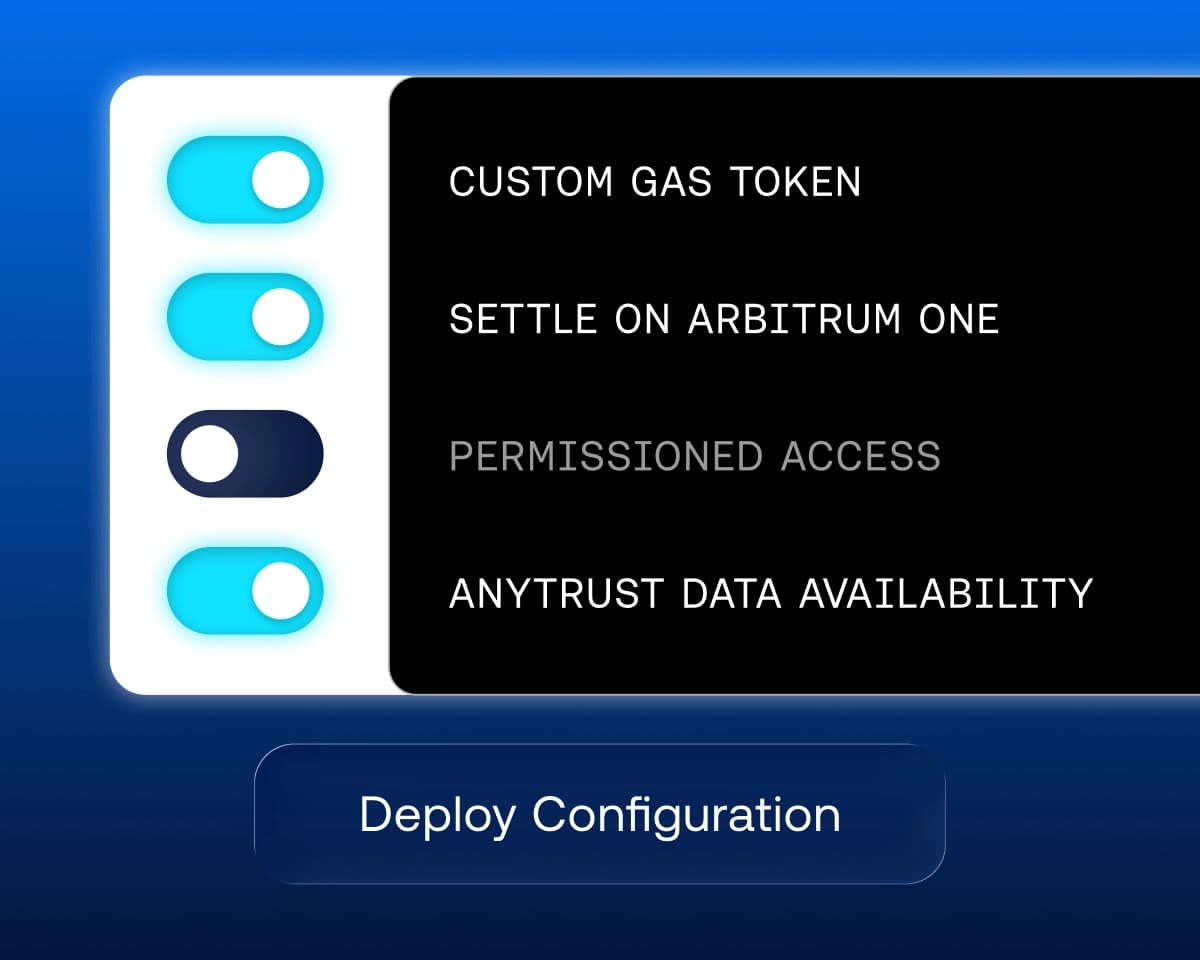 CUSTOM GAS TOKEN

SETTLE ON ARBITRUM ONE

PERMISSIONED ACCESS

ANYTRUST DATA AVAILABILITY

Deploy Configuration